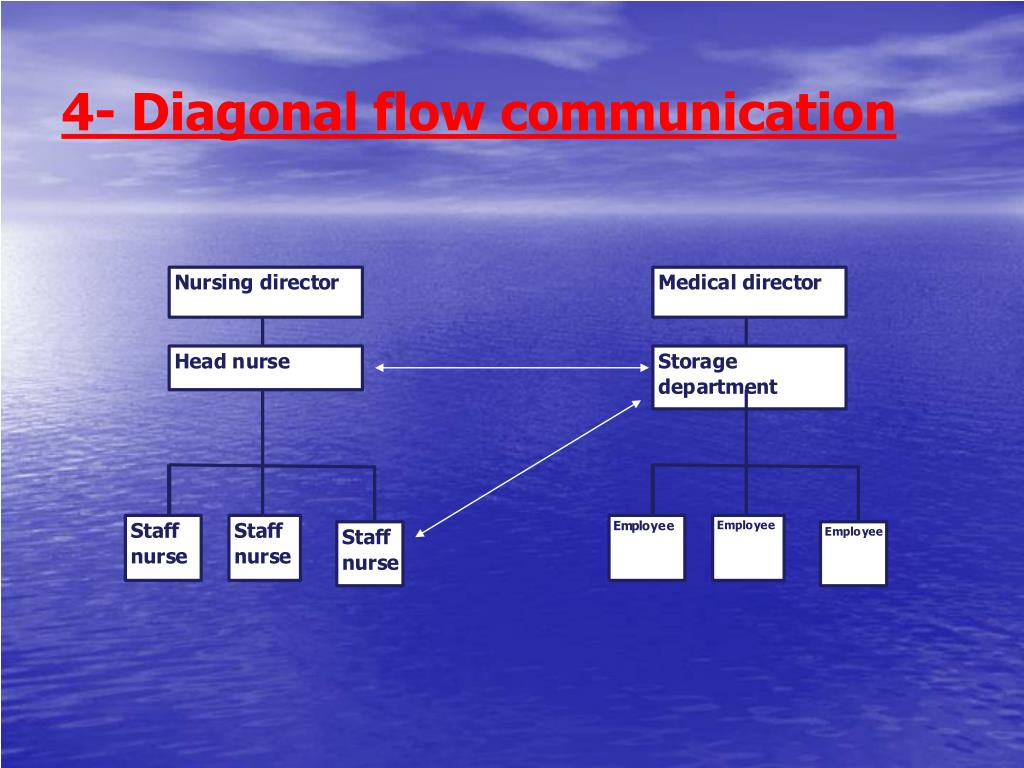 4- Diagonal flow communication

Nursing director

Head nurse

Staff nurse

Staff nurse

Staff nurse

Medical director

Storage department

Employee

Employee

Employee